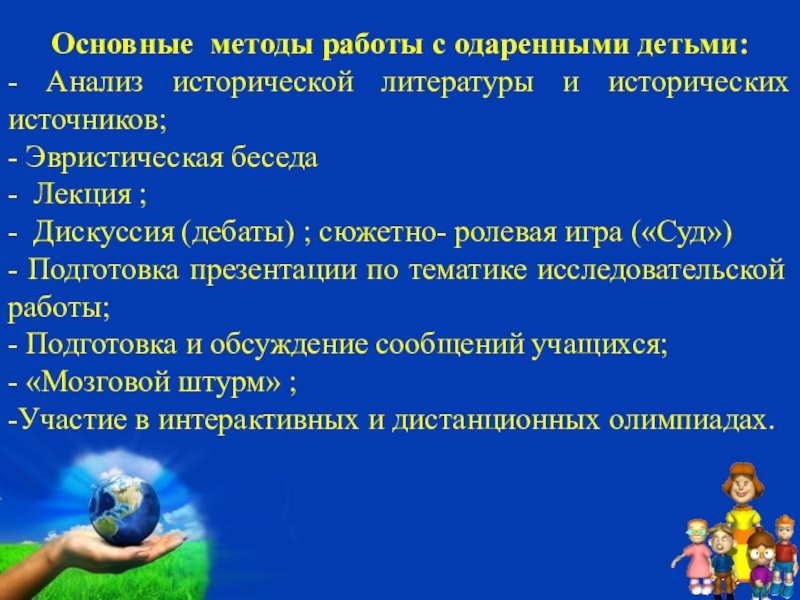 Основные методы работы с одаренными детьми:
- Анализ исторической литературы и исторических источников;
- Эвристическая беседа
- Лекция ;
- Дискуссия (дебаты) ; сюжетно- ролевая игра («Суд»)
- Подготовка презентации по тематике исследовательской работы;
- Подготовка и обсуждение сообщений учащихся;
- «Мозговой штурм» ;
-Участие в интерактивных и дистанционных олимпиадах.